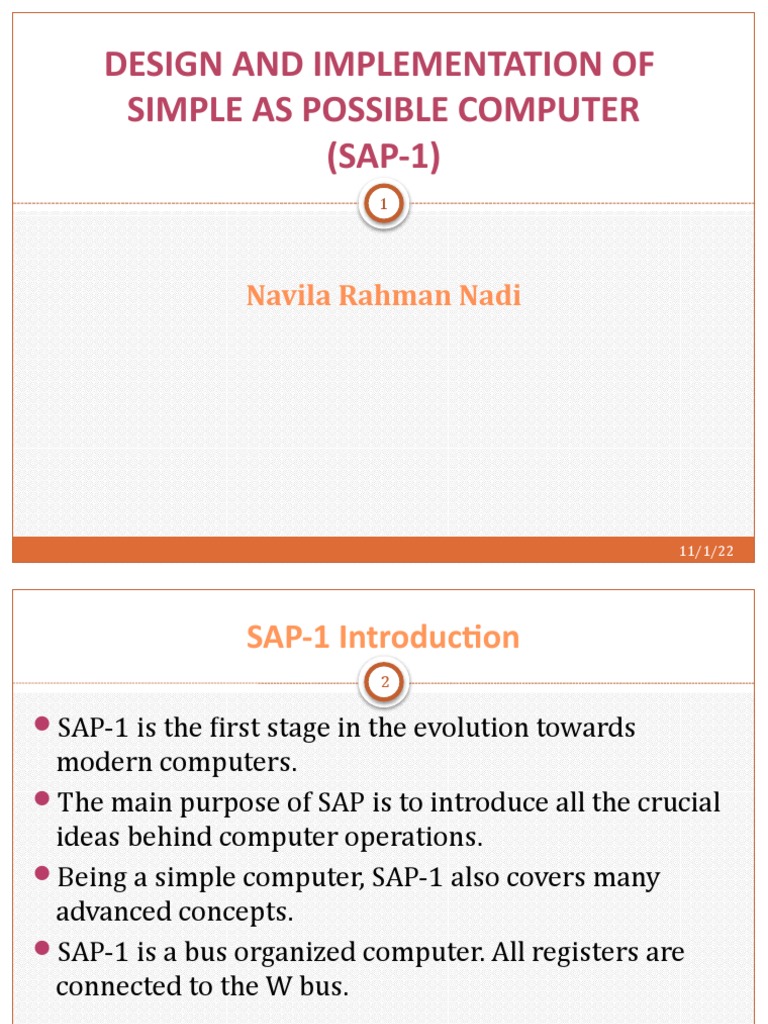 DESIGN AND IMPLEMENTATION OF SIMPLE AS POSSIBLE COMPUTER (SAP-1)

1

Navila Rahman Nadi

11/1/22

SAP-1 Introduction

2

SAP-1 is the first stage in the evolution towards modern computers.

The main purpose of SAP is to introduce all the crucial ideas behind computer operations.

Being a simple computer, SAP-1 also covers many advanced concepts.

SAP-1 is a bus organized computer. All registers are connected to the W bus.